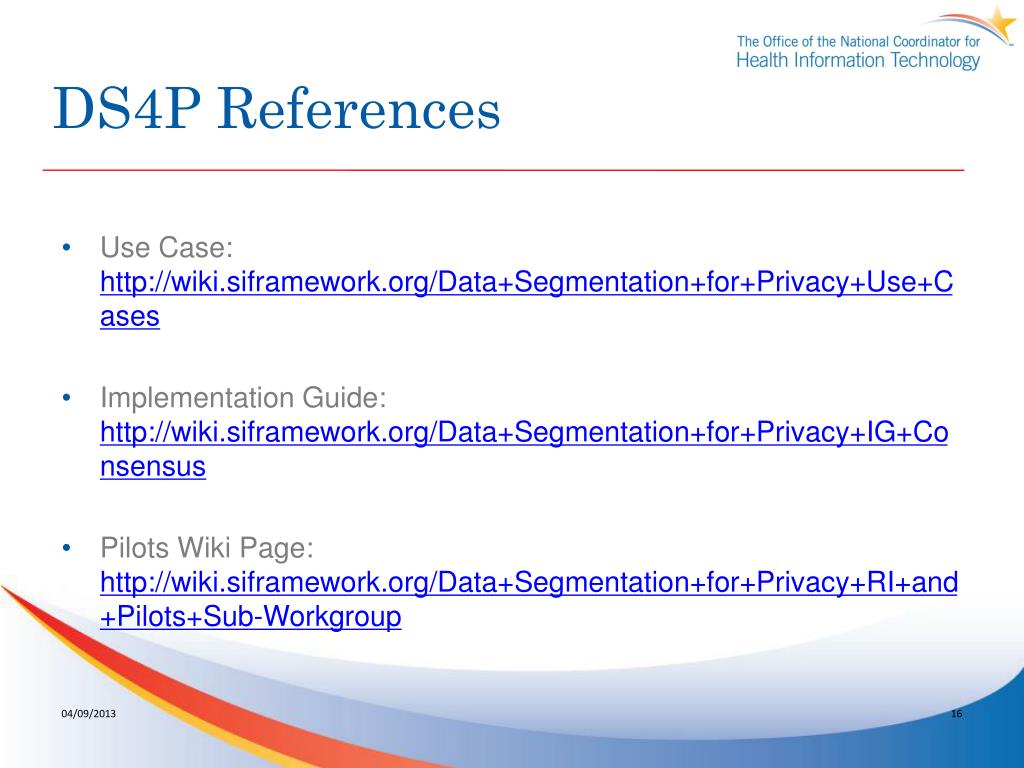 The Office of the National Coordinator for
Health Information Technology

DS4P References

• Use Case: http://wiki.siframework.org/Data+Segmentation+for+Privacy+Use+Cases

• Implementation Guide: http://wiki.siframework.org/Data+Segmentation+for+Privacy+IG+Consensus

• Pilots Wiki Page: http://wiki.siframework.org/Data+Segmentation+for+Privacy+RI+and+Pilots+Sub-Workgroup

04/09/2013

16